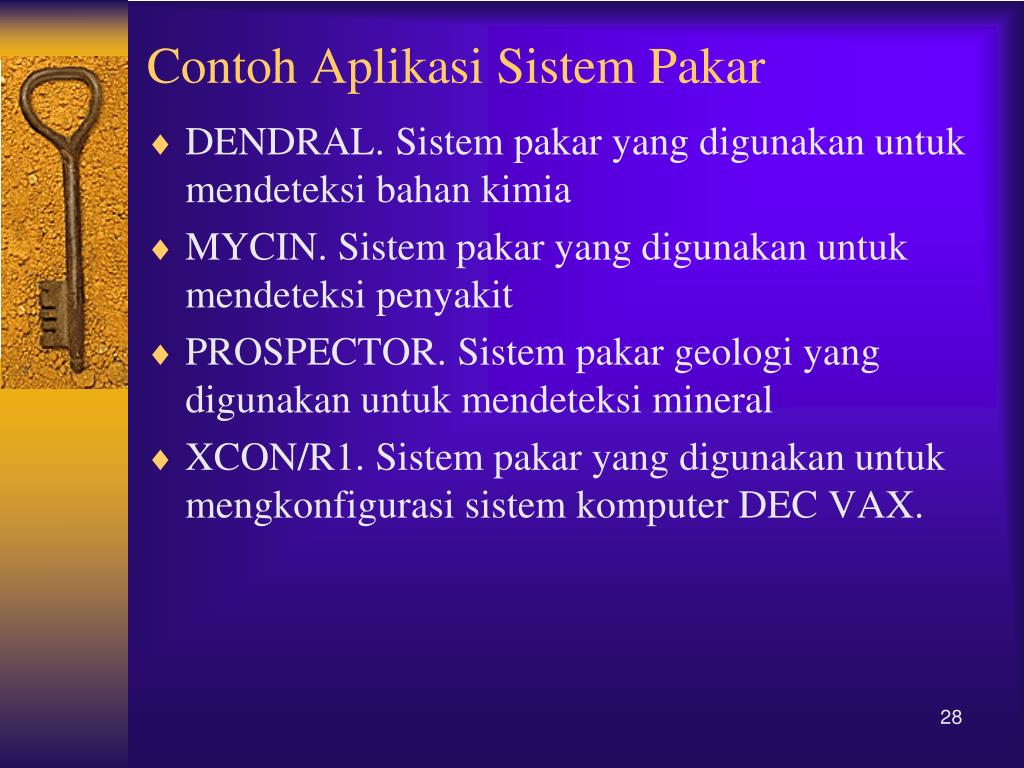 Contoh Aplikasi Sistem Pakar

♦ DENDRAL. Sistem pakar yang digunakan untuk mendeteksi bahan kimia
♦ MYCIN. Sistem pakar yang digunakan untuk mendeteksi penyakit
♦ PROSPECTOR. Sistem pakar geologi yang digunakan untuk mendeteksi mineral
♦ XCON/R1. Sistem pakar yang digunakan untuk mengkonfigurasi sistem komputer DEC VAX.

28